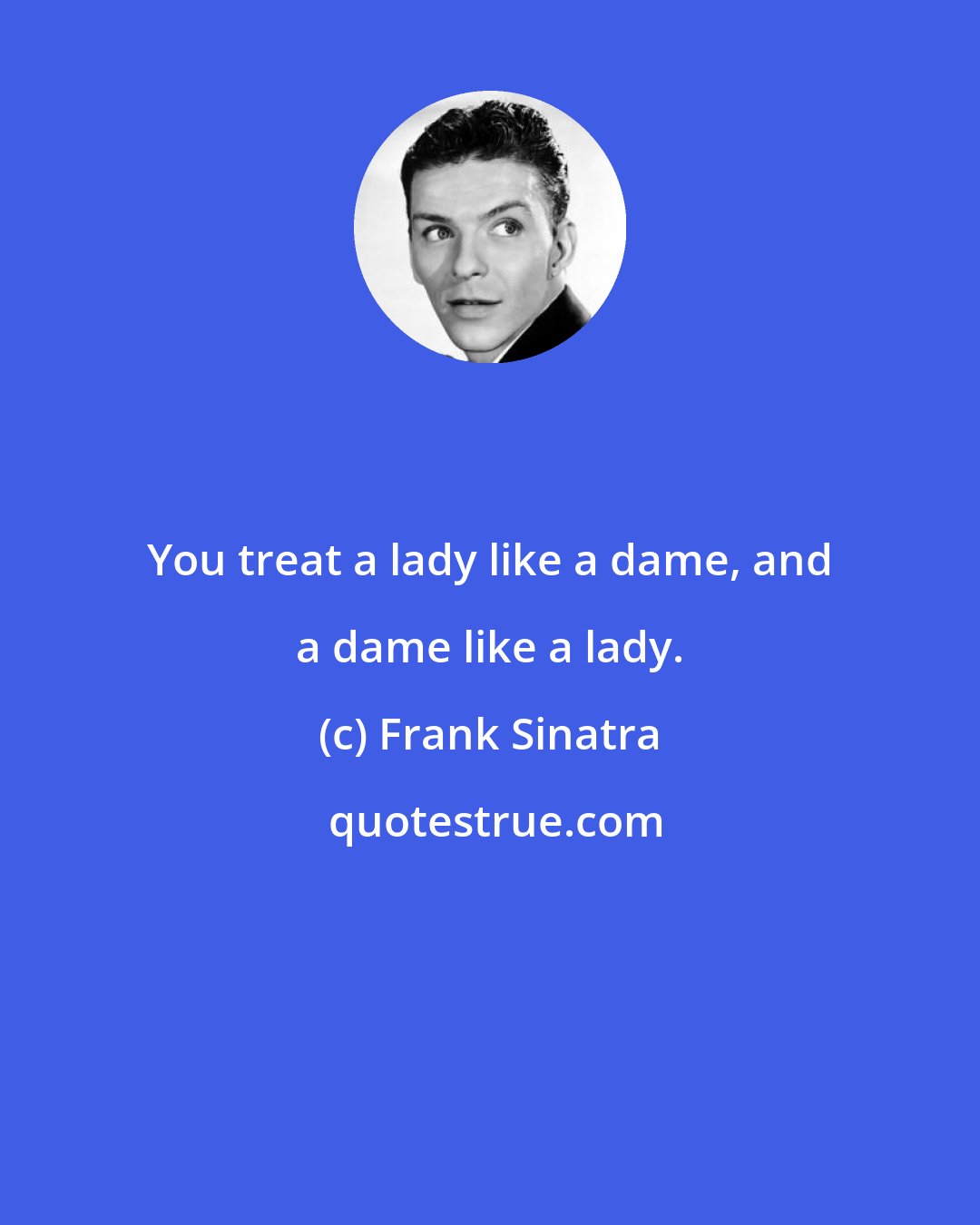 You treat a lady like a dame, and a dame like a lady.

(c) Frank Sinatra

quotestrue.com